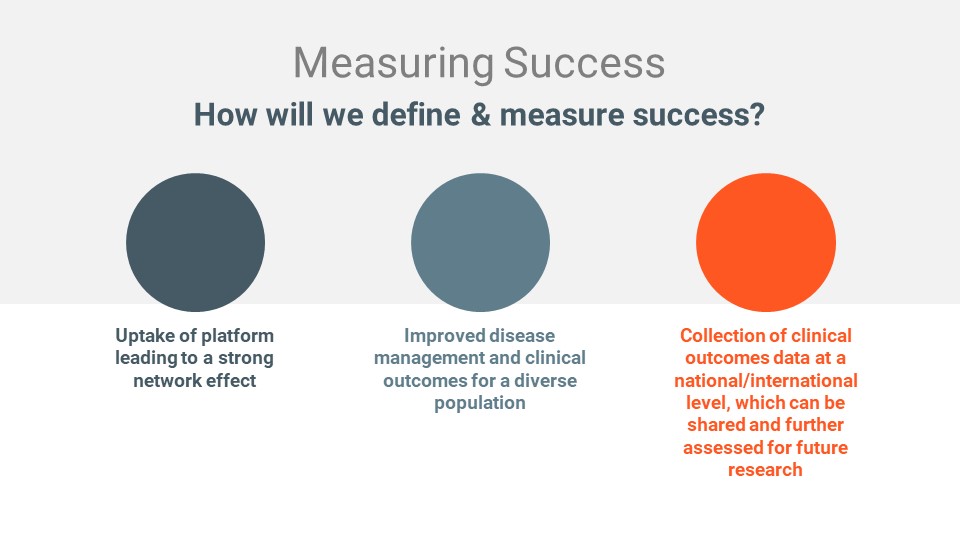 Measuring Success

How will we define & measure success?

Uptake of platform leading to a strong network effect

Improved disease management and clinical outcomes for a diverse population

Collection of clinical outcomes data at a national/international level, which can be shared and further assessed for future research